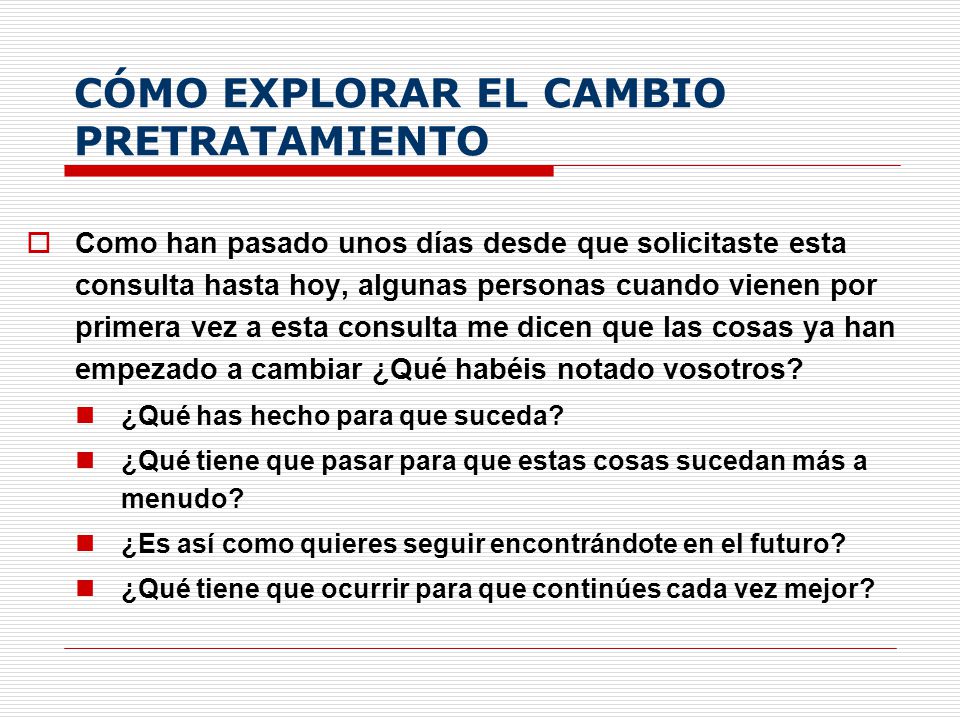 CÓMO EXPLORAR EL CAMBIO PRETRATAMIENTO

Como han pasado unos días desde que solicitaste esta consulta hasta hoy, algunas personas cuando vienen por primera vez a esta consulta me dicen que las cosas ya han empezado a cambiar ¿Qué habéis notado vosotros?

¿Qué has hecho para que suceda?

¿Qué tiene que pasar para que estas cosas sucedan más a menudo?

¿Es así como quieres seguir encontrándote en el futuro?

¿Qué tiene que ocurrir para que continúes cada vez mejor?